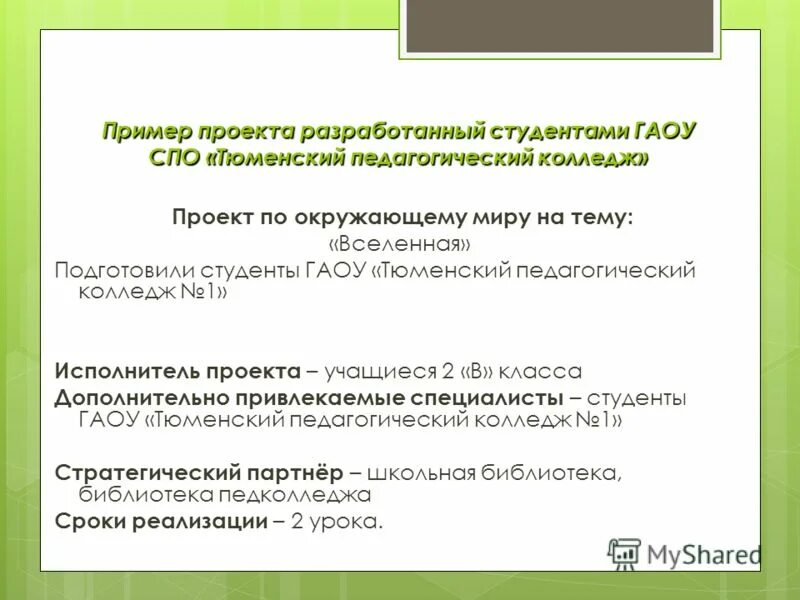 Пример проекта разработанный студентами ГАОУ СПО «Тюменский педагогический колледж»

Проект по окружающему миру на тему:
«Вселенная»
Подготовили студенты ГАОУ «Тюменский педагогический колледж №1»

Исполнитель проекта – учащиеся 2 «В» класса
Дополнительно привлекаемые специалисты – студенты ГАОУ «Тюменский педагогический колледж №1»

Стратегический партнёр – школьная библиотека, библиотека педколледжа
Сроки реализации – 2 урока.

MyShared